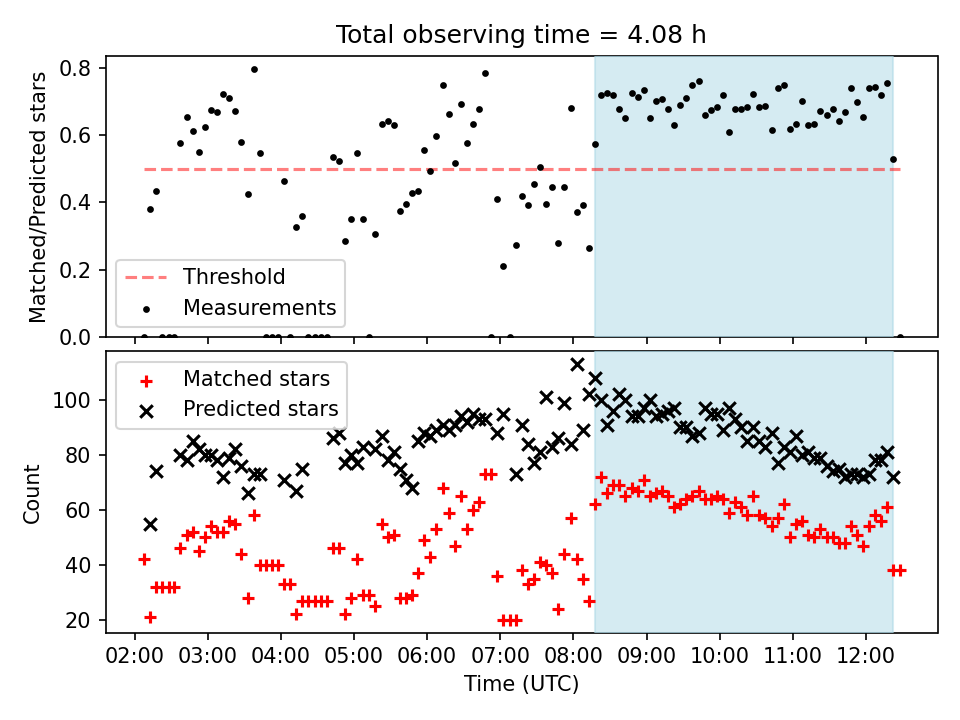 Total observing time = 4.08 h

Matched/Predicted stars

0.8
0.6
0.4
0.2
0.0

Threshold
Measurements

Count

100
80
60
40
20

Matched stars
Predicted stars

02:00 03:00 04:00 05:00 06:00 07:00 08:00 09:00 10:00 11:00 12:00

Time (UTC)